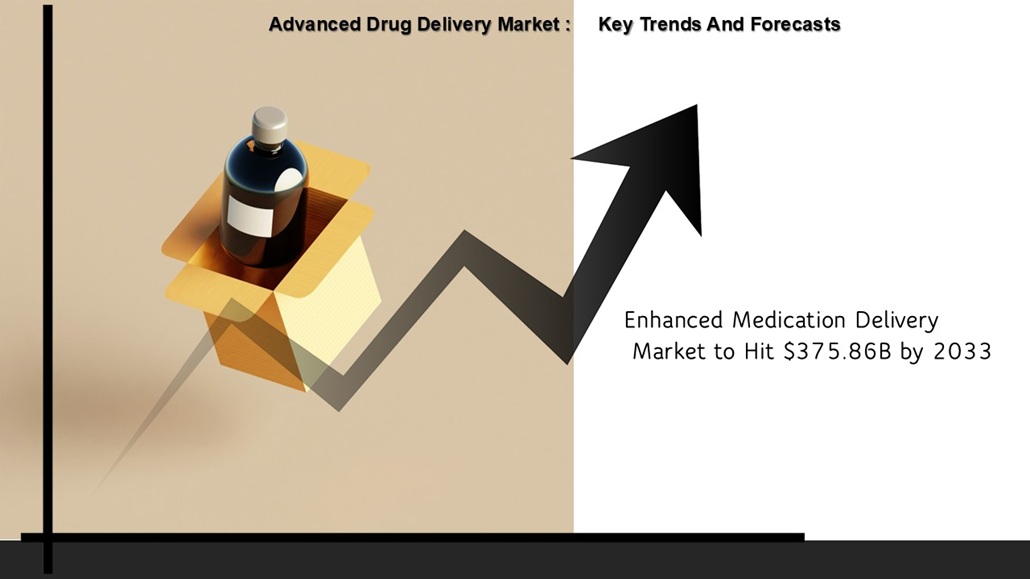 Advanced Drug Delivery Market :     Key Trends And Forecasts

Enhanced Medication Delivery Market to Hit \$375.86B by 2033